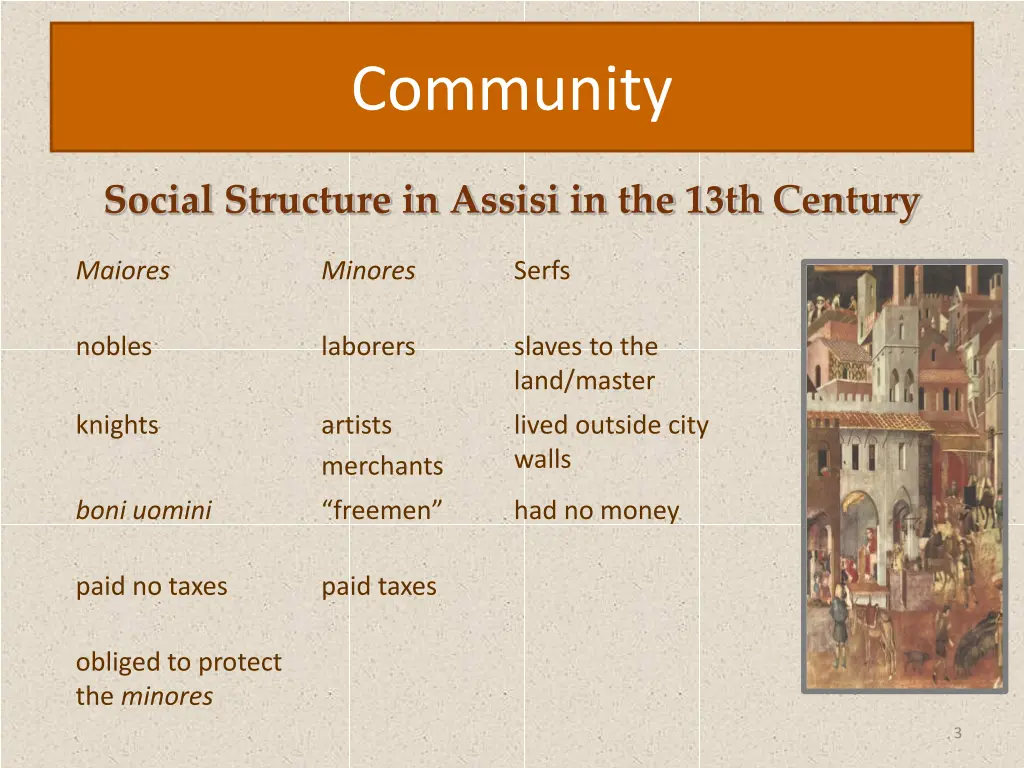 Community

Social Structure in Assisi in the 13th Century

| Maiores | Minores | Serfs |
|---|---|---|
| nobles | laborers | slaves to the land/master |
| knights | artists merchants | lived outside city walls |
| boni uomini | “freemen” | had no money |
| paid no taxes | paid taxes | |
| obliged to protect the minores | | |

3